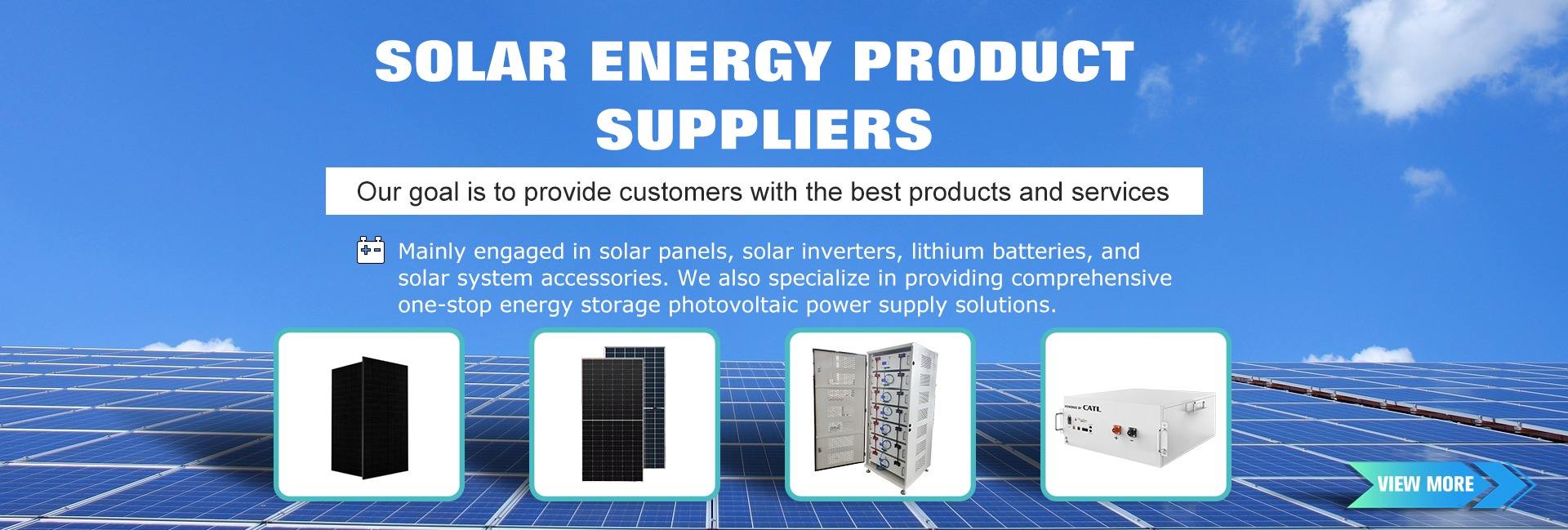 SOLAR ENERGY PRODUCT SUPPLIERS

Our goal is to provide customers with the best products and services

Mainly engaged in solar panels, solar inverters, lithium batteries, and solar system accessories. We also specialize in providing comprehensive one-stop energy storage photovoltaic power supply solutions.

POWERED BY CATL

VIEW MORE